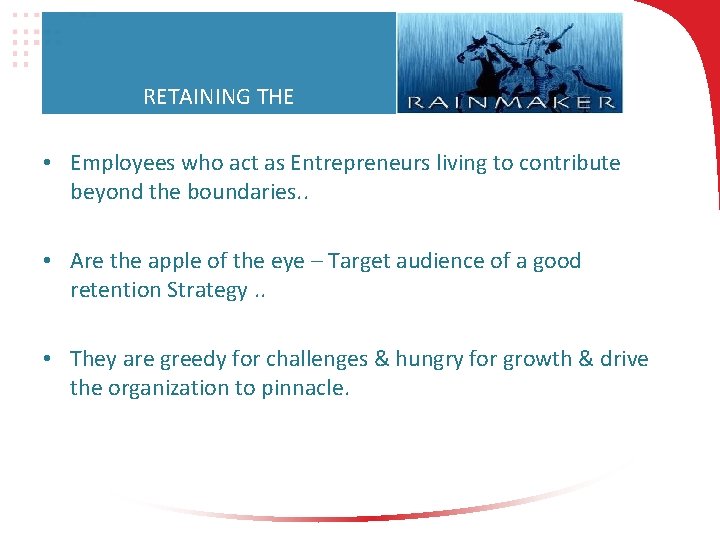 RETAINING THE

RAINMAKER

• Employees who act as Entrepreneurs living to contribute beyond the boundaries..

• Are the apple of the eye – Target audience of a good retention Strategy ..

• They are greedy for challenges & hungry for growth & drive the organization to pinnacle.